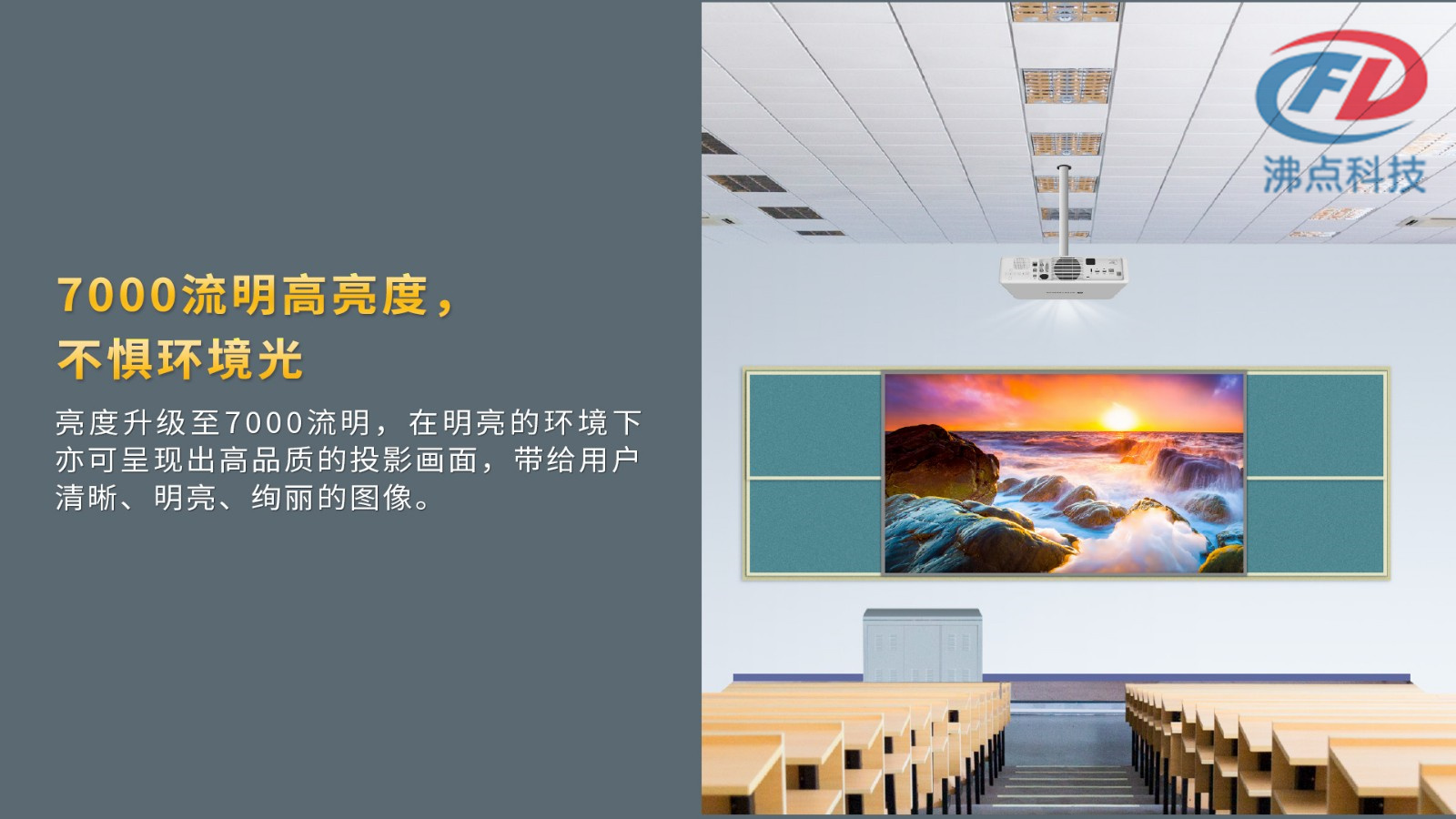 7000流明高亮度，
不惧环境光

亮度升级至7000流明，在明亮的环境下亦可呈现出高品质的投影画面，带给用户清晰、明亮、绚丽的图像。

FD
沸点科技